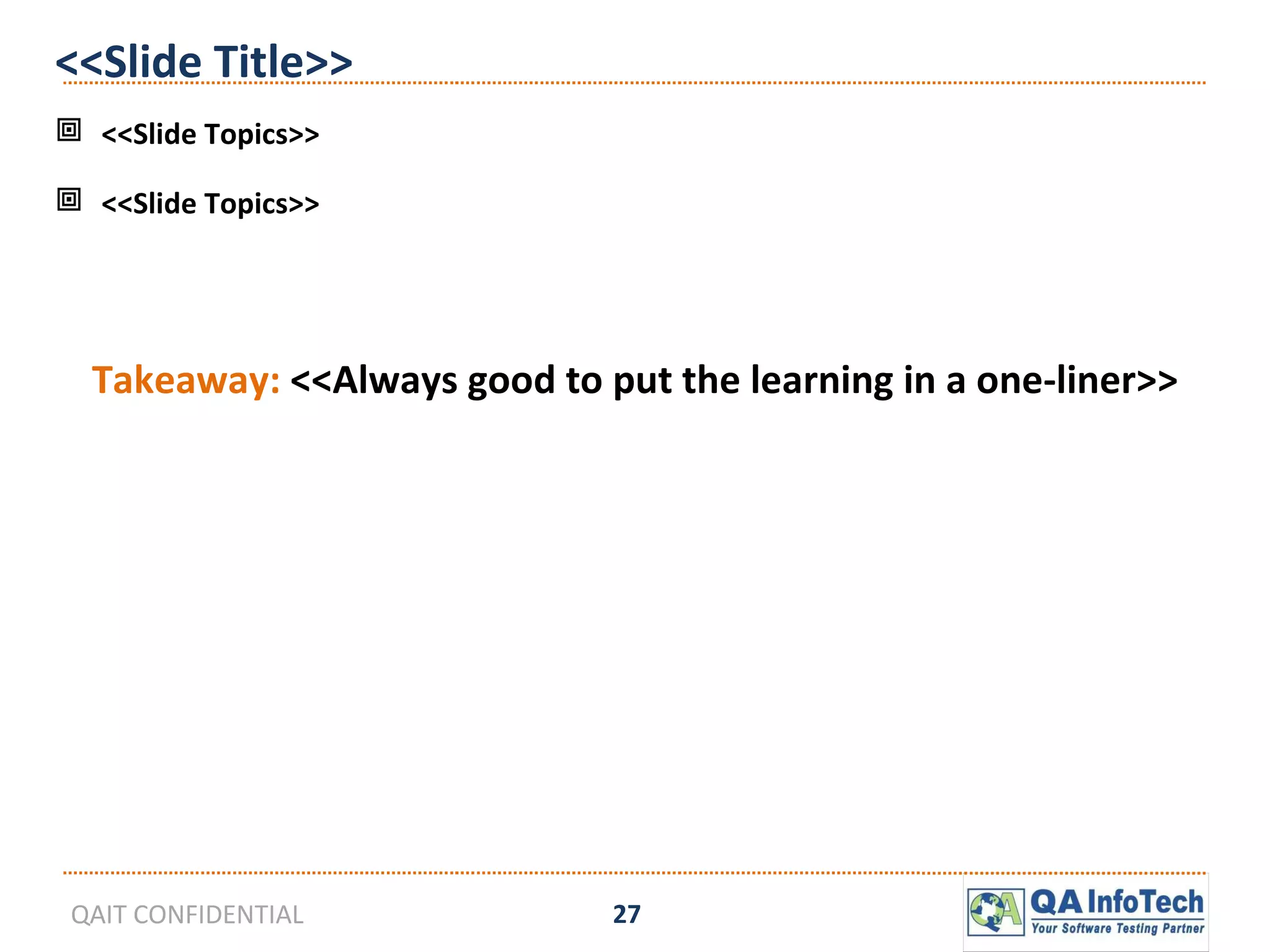 <<Slide Title>>

<<Slide Topics>>

<<Slide Topics>>

Takeaway: <<Always good to put the learning in a one-liner>>

QAIT CONFIDENTIAL

27

QA InfoTech
Your Software Testing Partner